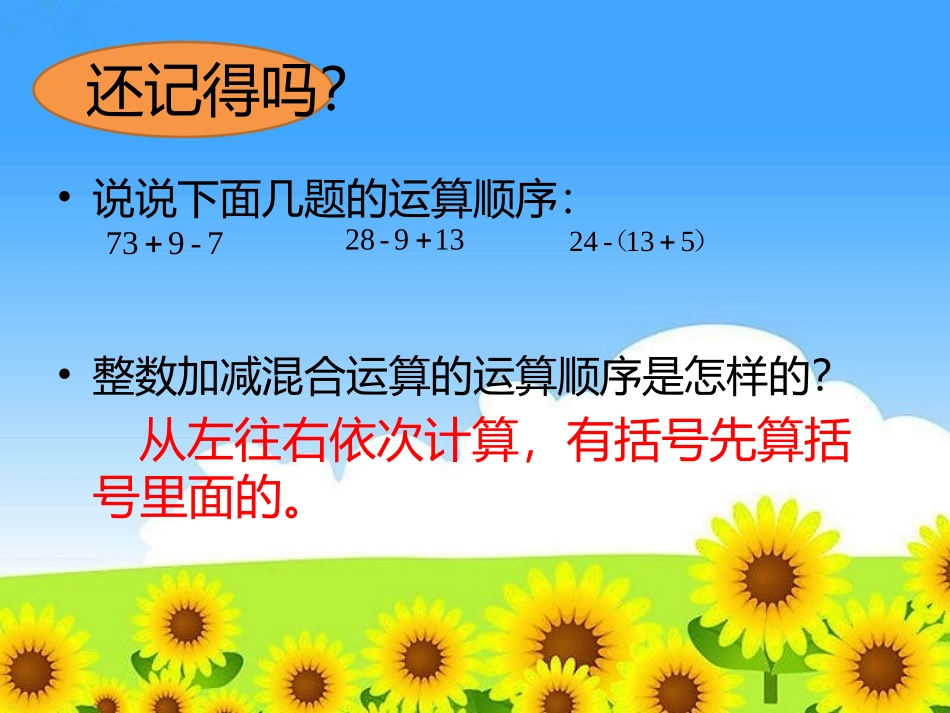 还记得吗?

• 说说下面几题的运算顺序:

$73+9-7$ $28-9+13$ $24-(13+5)$

• 整数加减混合运算的运算顺序是怎样的?

从左往右依次计算，有括号先算括号里面的。